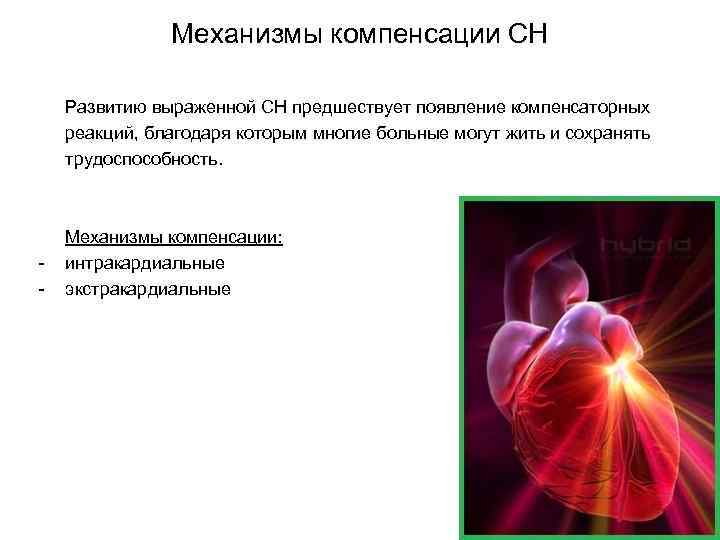 Механизмы компенсации СН

Развитию выраженной СН предшествует появление компенсаторных реакций, благодаря которым многие больные могут жить и сохранять трудоспособность.

Механизмы компенсации:
- интракардиальные
- экстракардиальные

hybrid